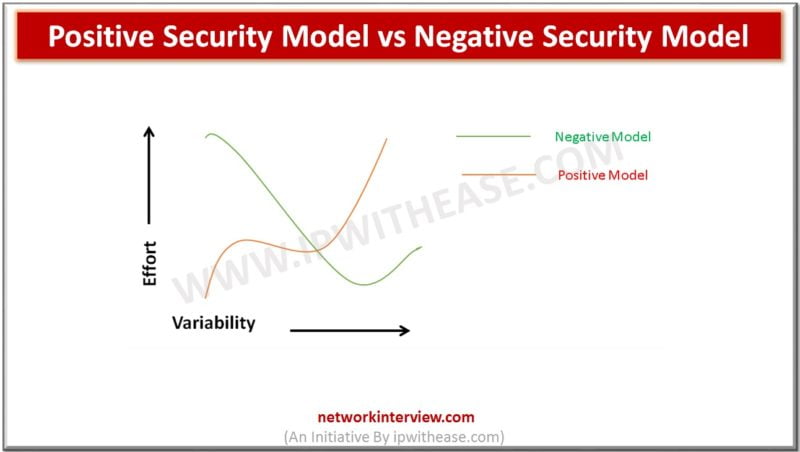 Positive Security Model vs Negative Security Model

Negative Model

Positive Model

Effort

Variability

WWW.IPWITHEASE.COM

networkinterview.com
(An Initiative By ipwithease.com)